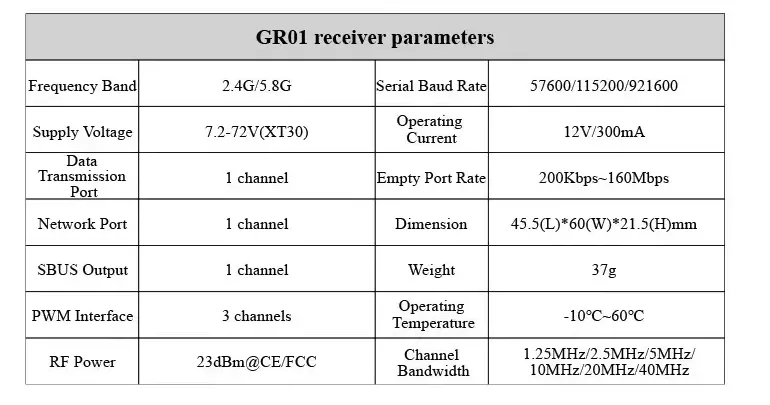 | GR01 receiver parameters | | | |
|---|---|---|---|
| Frequency Band | 2.4G/5.8G | Serial Baud Rate | 57600/115200/921600 |
| Supply Voltage | 7.2-72V(XT30) | Operating Current | 12V/300mA |
| Data Transmission Port | 1 channel | Empty Port Rate | 200Kbps~160Mbps |
| Network Port | 1 channel | Dimension | 45.5(L)*60(W)*21.5(H)mm |
| SBUS Output | 1 channel | Weight | 37g |
| PWM Interface | 3 channels | Operating Temperature | -10℃~60℃ |
| RF Power | 23dBm@CE/FCC | Channel Bandwidth | 1.25MHz/2.5MHz/5MHz/ 10MHz/20MHz/40MHz |